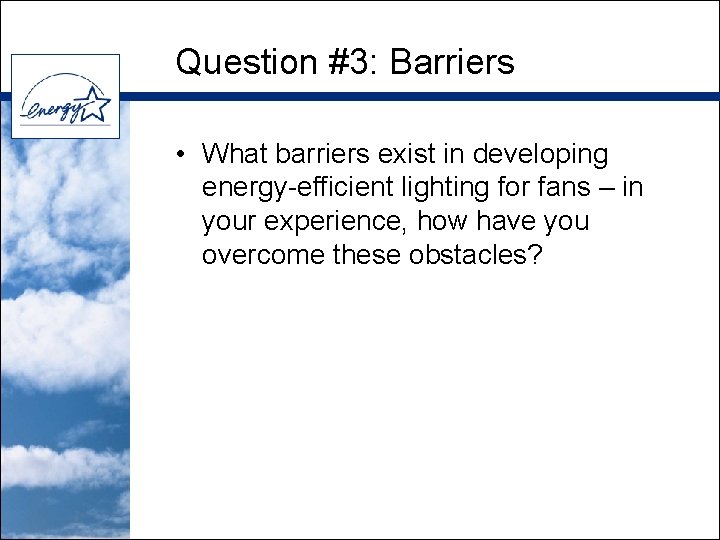 energy

Question #3: Barriers

• What barriers exist in developing energy-efficient lighting for fans – in your experience, how have you overcome these obstacles?